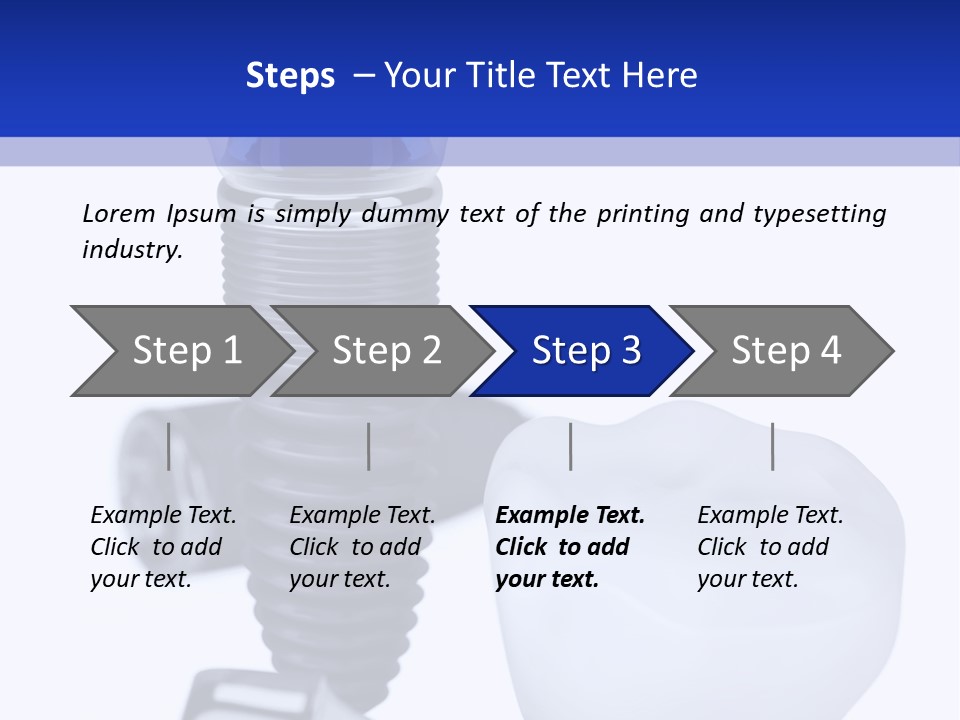 Steps – Your Title Text Here

Lorem Ipsum is simply dummy text of the printing and typesetting industry.

Step 1

Step 2

Step 3

Step 4

Example Text. Click to add your text.

Example Text. Click to add your text.

Example Text. Click to add your text.

Example Text. Click to add your text.